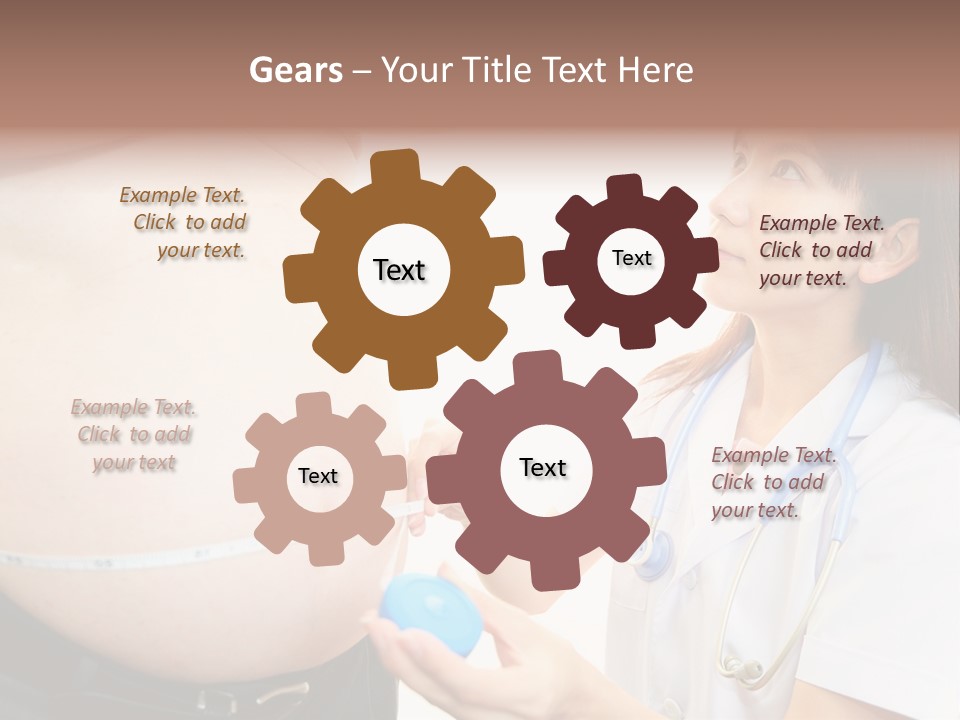 Gears – Your Title Text Here

Example Text. Click to add your text.

Text

Text

Example Text. Click to add your text.

Example Text. Click to add your text

Text

Text

Example Text. Click to add your text.